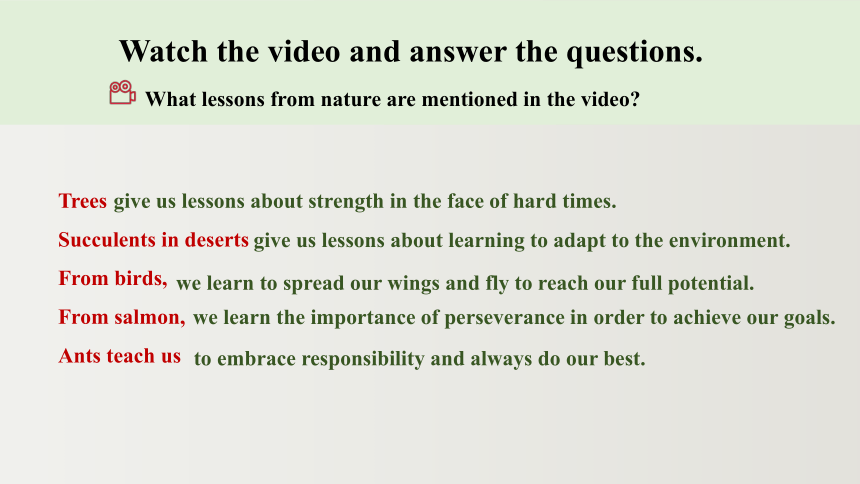 Watch the video and answer the questions.

What lessons from nature are mentioned in the video?

Trees give us lessons about strength in the face of hard times.

Succulents in deserts give us lessons about learning to adapt to the environment.

From birds, we learn to spread our wings and fly to reach our full potential.

From salmon, we learn the importance of perseverance in order to achieve our goals.

Ants teach us to embrace responsibility and always do our best.